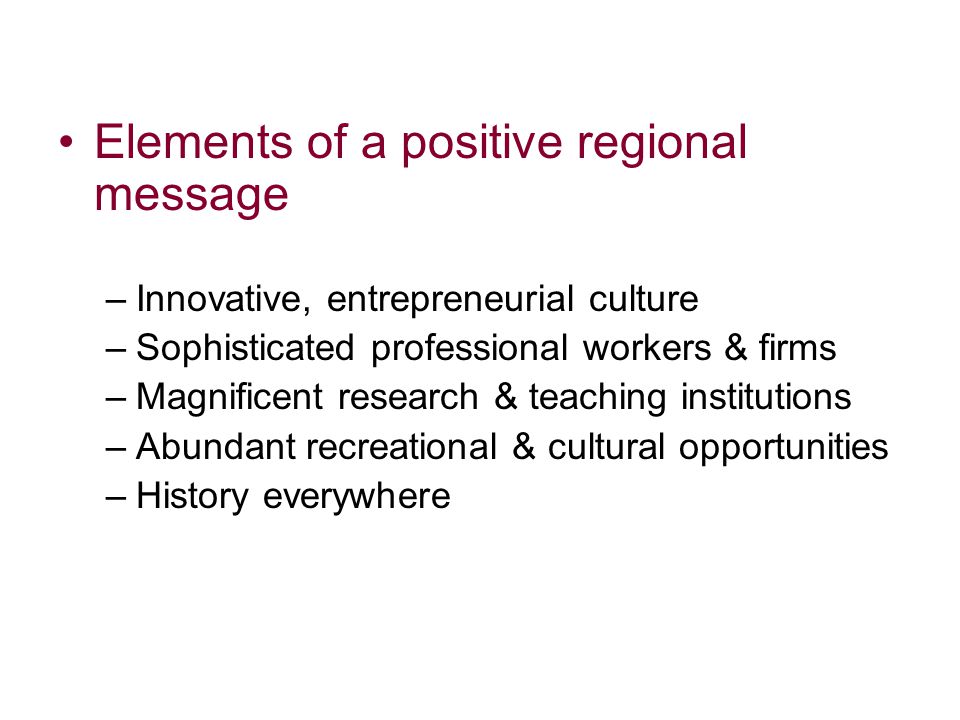 • Elements of a positive regional message

– Innovative, entrepreneurial culture
– Sophisticated professional workers & firms
– Magnificent research & teaching institutions
– Abundant recreational & cultural opportunities
– History everywhere